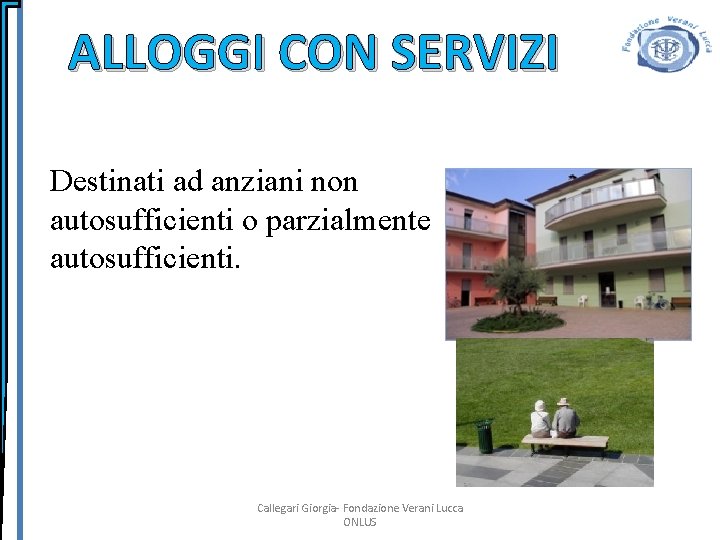 ALLOGGI CON SERVIZI

Fondazione Verani Lucca

Destinati ad anziani non autosufficienti o parzialmente autosufficienti.

Callegari Giorgia- Fondazione Verani Lucca ONLUS